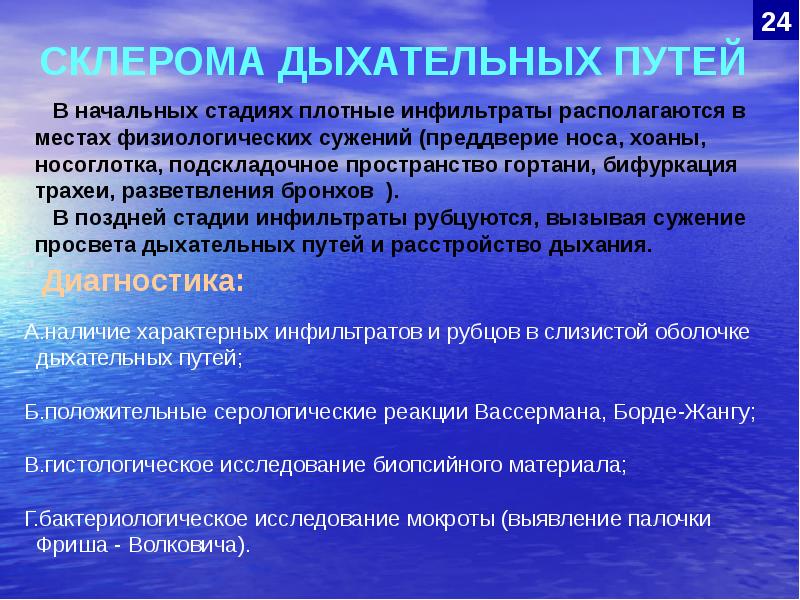 24

СКЛЕРОМА ДЫХАТЕЛЬНЫХ ПУТЕЙ

В начальных стадиях плотные инфильтраты располагаются в местах физиологических сужений (преддверие носа, хоаны, носоглотка, подскладочное пространство гортани, бифуркация трахеи, разветвления бронхов ).

В поздней стадии инфильтраты рубцуются, вызывая сужение просвета дыхательных путей и расстройство дыхания.

Диагностика:

А.наличие характерных инфильтратов и рубцов в слизистой оболочке дыхательных путей;

Б.положительные серологические реакции Вассермана, Борде-Жангу;

В.гистологическое исследование биопсийного материала;

Г.бактериологическое исследование мокроты (выявление палочки Фриша - Волковича).